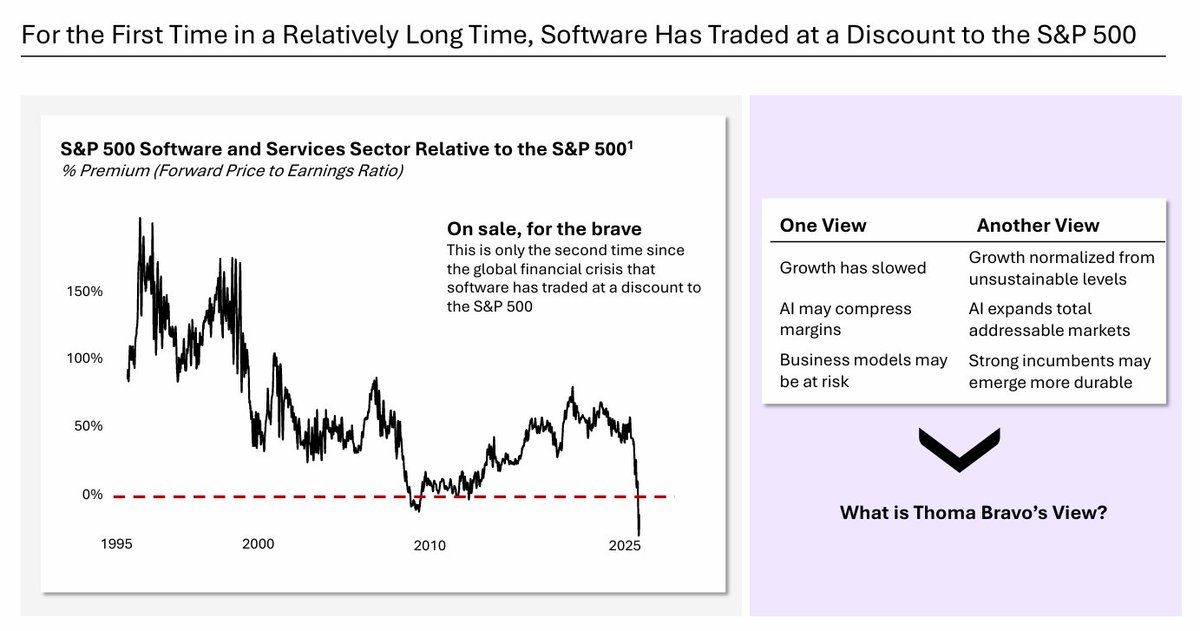 For the First Time in a Relatively Long Time, Software Has Traded at a Discount to the S&P 500

S&P 500 Software and Services Sector Relative to the S&P 500$^1$
% Premium (Forward Price to Earnings Ratio)

On sale, for the brave
This is only the second time since the global financial crisis that software has traded at a discount to the S&P 500

150%
100%
50%
0%

1995
2000
2010
2025

| One View | Another View |
|---|---|
| Growth has slowed | Growth normalized from unsustainable levels |
| AI may compress margins | AI expands total addressable markets |
| Business models may be at risk | Strong incumbents may emerge more durable |

What is Thoma Bravo's View?